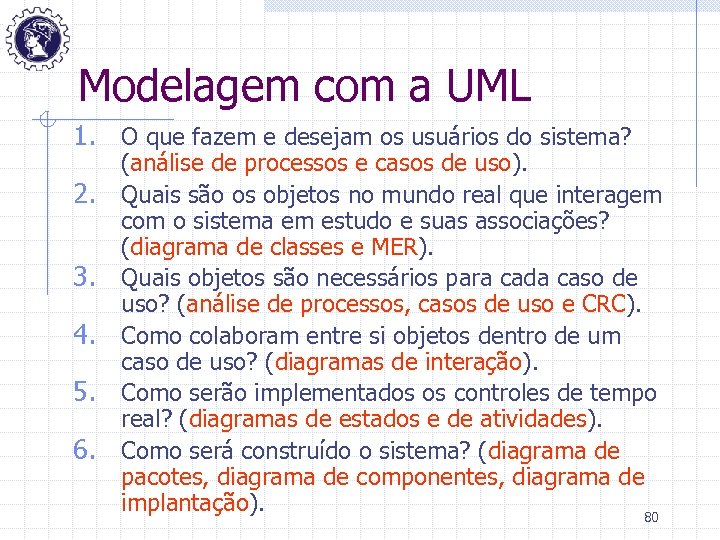 Modelagem com a UML

1. O que fazem e desejam os usuários do sistema? (análise de processos e casos de uso).
2. Quais são os objetos no mundo real que interagem com o sistema em estudo e suas associações? (diagrama de classes e MER).
3. Quais objetos são necessários para cada caso de uso? (análise de processos, casos de uso e CRC).
4. Como colaboram entre si objetos dentro de um caso de uso? (diagramas de interação).
5. Como serão implementados os controles de tempo real? (diagramas de estados e de atividades).
6. Como será construído o sistema? (diagrama de pacotes, diagrama de componentes, diagrama de implantação).

80